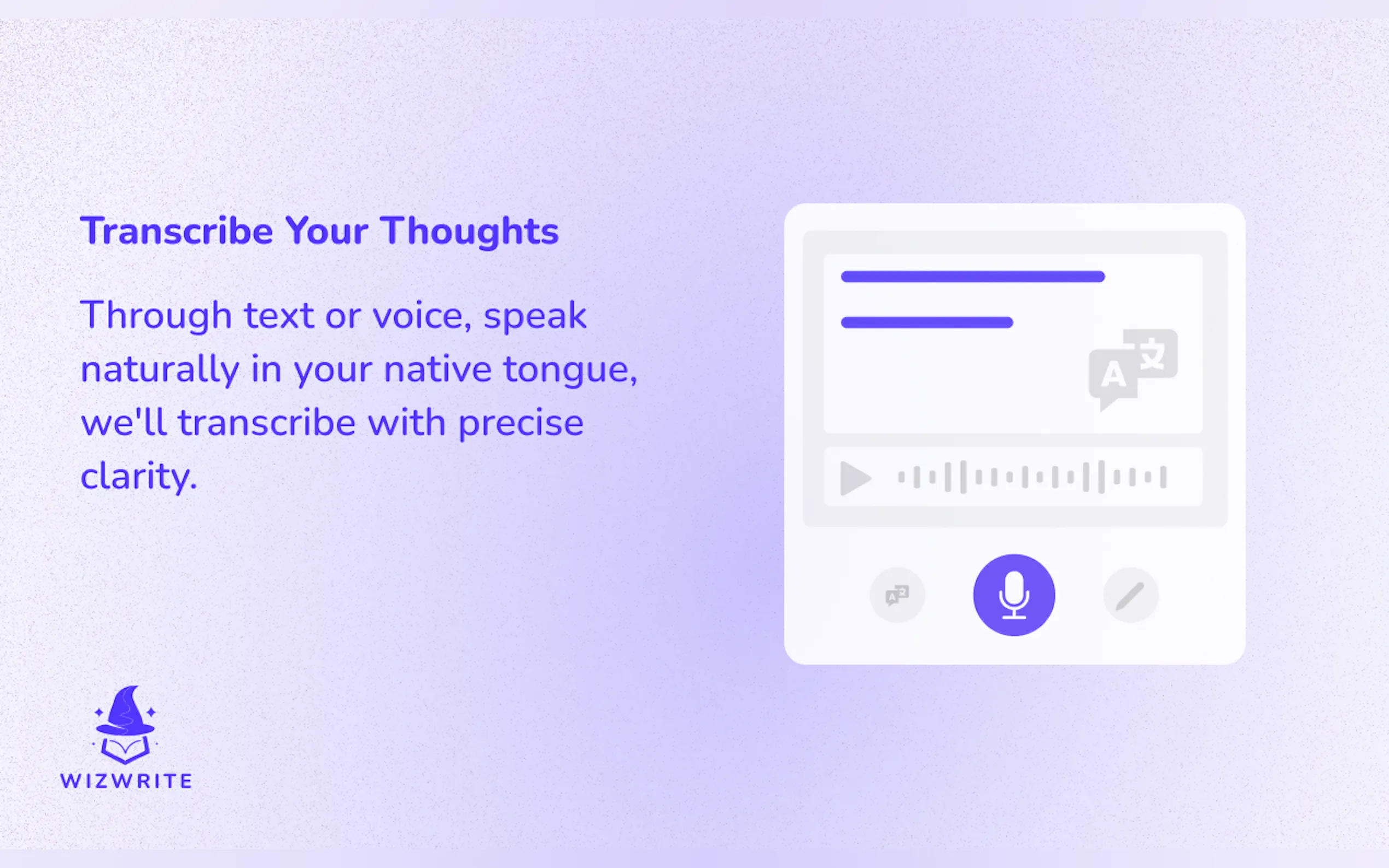 Transcribe Your Thoughts

Through text or voice, speak naturally in your native tongue, we'll transcribe with precise clarity.

A 文

WIZWRITE